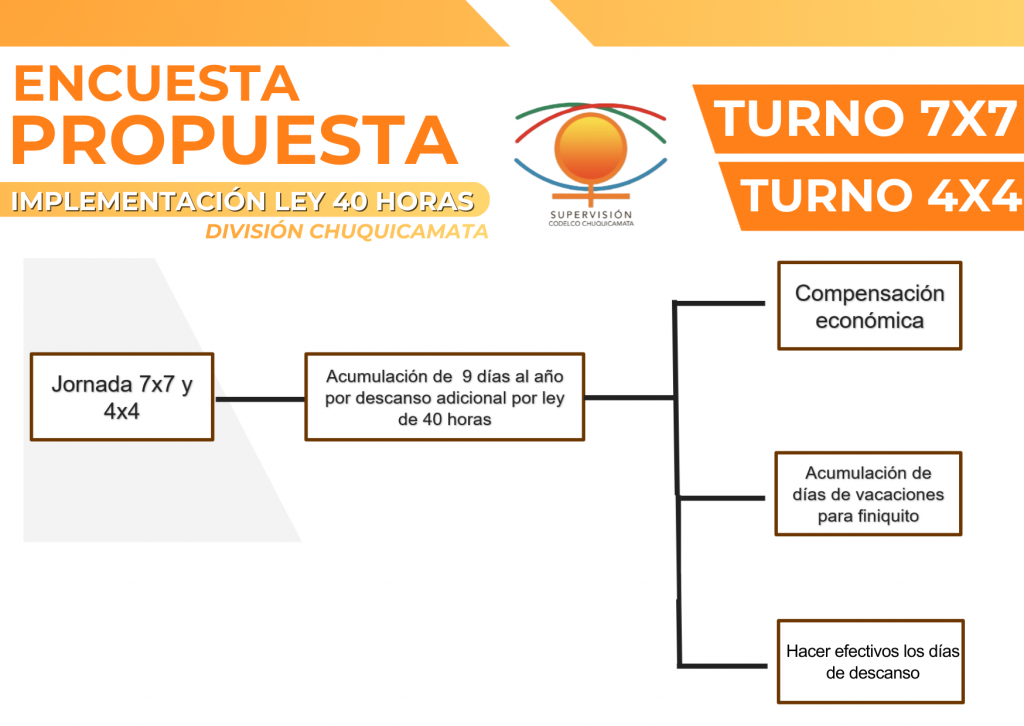 ENCUESTA
PROPUESTA

IMPLEMENTACIÓN LEY 40 HORAS
DIVISIÓN CHUQUICAMATA

SUPERVISIÓN
CODELCO CHUQUICAMATA

TURNO 7X7
TURNO 4X4

Jornada 7x7 y 4x4

Acumulación de 9 días al año por descanso adicional por ley de 40 horas

Compensación económica

Acumulación de días de vacaciones para finiquito

Hacer efectivos los días de descanso